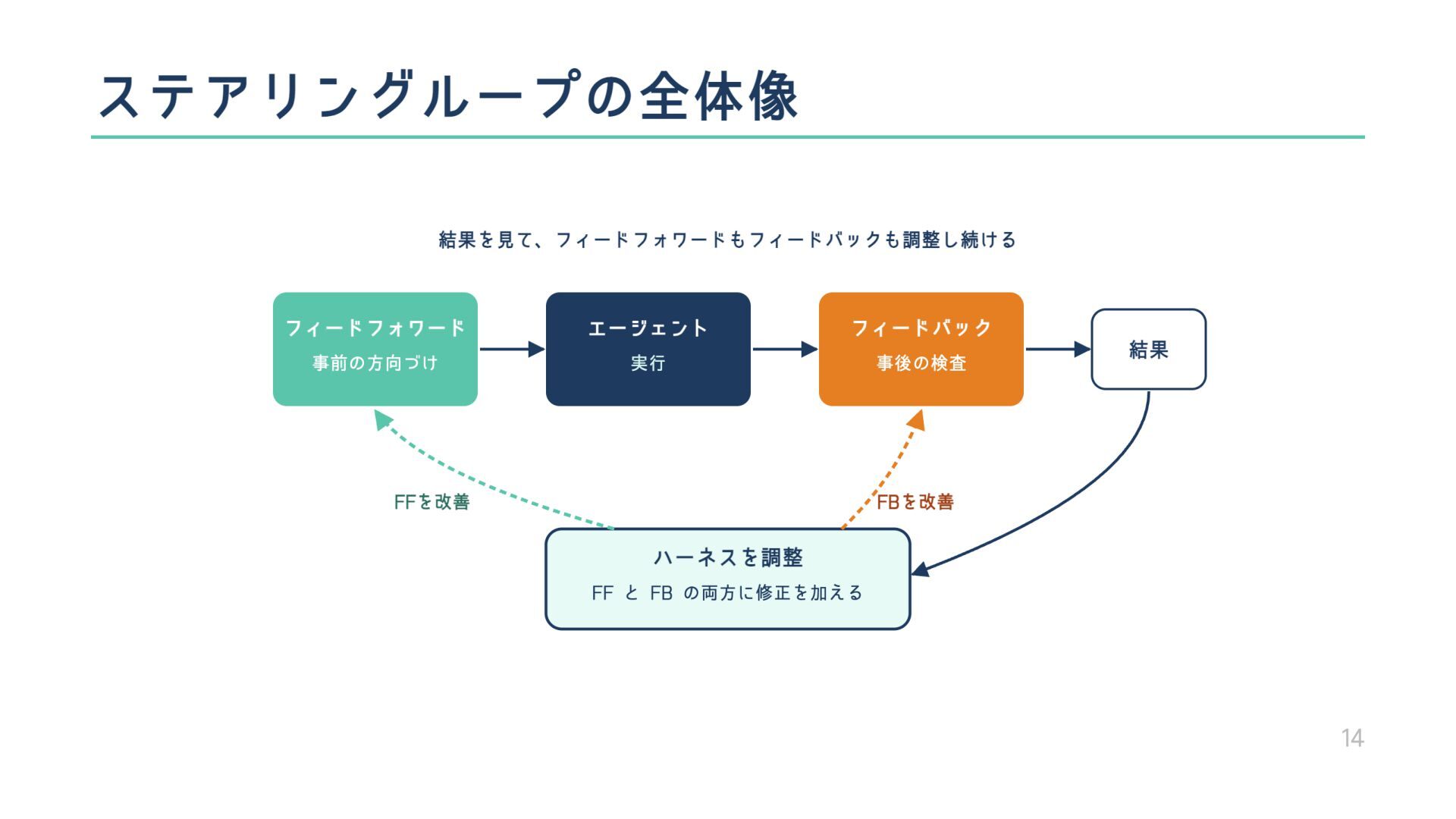 ステアリングループの全体像

結果を見て、フィードフォワードもフィードバックも調整し続ける

フィードフォワード
事前の方向づけ

エージェント
実行

フィードバック
事後の検査

結果

FFを改善

FBを改善

ハーネスを調整
FF と FB の両方に修正を加える

14